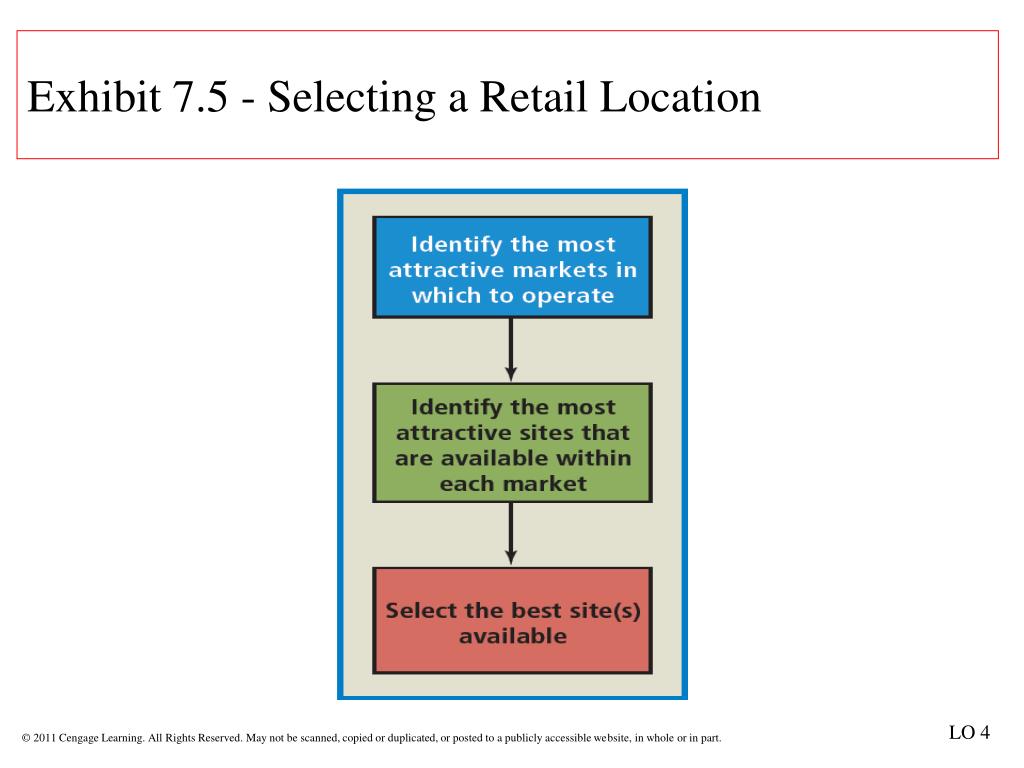 Exhibit 7.5 - Selecting a Retail Location

Identify the most attractive markets in which to operate

Identify the most attractive sites that are available within each market

Select the best site(s) available

© 2011 Cengage Learning. All Rights Reserved. May not be scanned, copied or duplicated, or posted to a publicly accessible website, in whole or in part.

LO 4